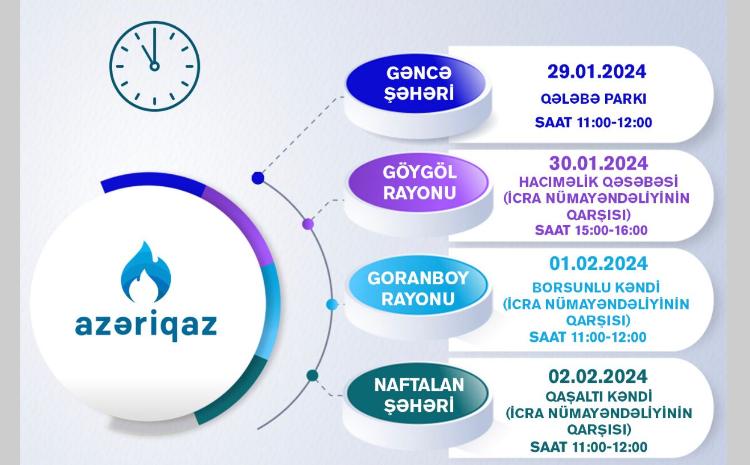 azəriqaz

GƏNCƏ ŞƏHƏRİ

29.01.2024
QƏLƏBƏ PARKI
SAAT 11:00-12:00

GÖYGÖL RAYONU

30.01.2024
HACIMƏLİK QƏSƏBƏSİ (İCRA NÜMAYƏNDƏLİYİNİN QARŞISI)
SAAT 15:00-16:00

GORANBOY RAYONU

01.02.2024
BORSUNLU KƏNDİ (İCRA NÜMAYƏNDƏLİYİNİN QARŞISI)
SAAT 11:00-12:00

NAFTALAN ŞƏHƏRİ

02.02.2024
QAŞALTI KƏNDİ (İCRA NÜMAYƏNDƏLİYİNİN QARŞISI)
SAAT 11:00-12:00